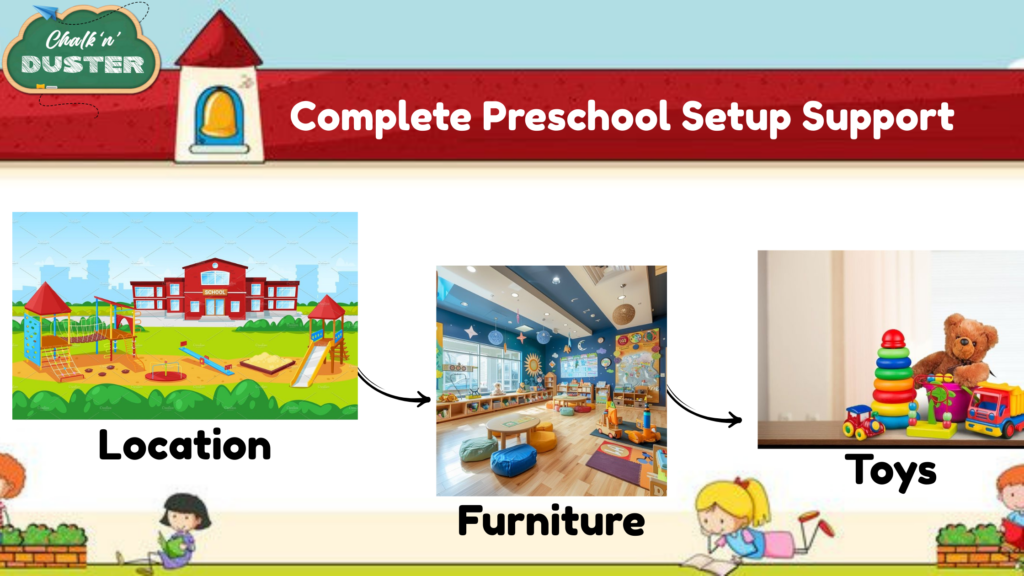 Chalk 'n' DUSTER

Complete Preschool Setup Support

SCHOOL

Location

Furniture

Toys